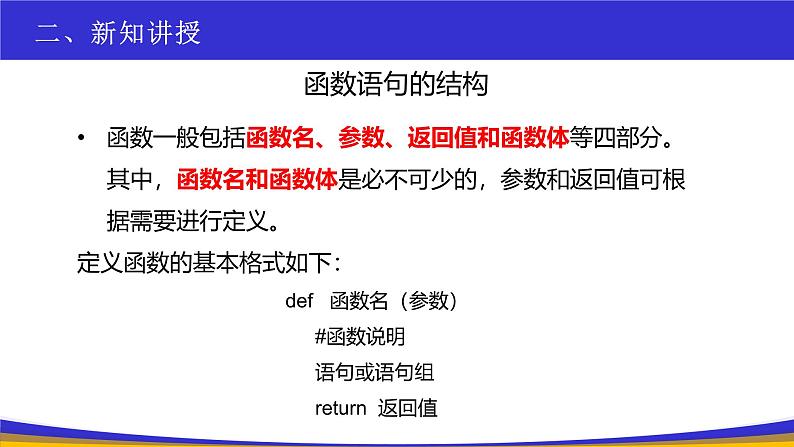 二、新知讲授

函数语句的结构

• 函数一般包括函数名、参数、返回值和函数体等四部分。其中，函数名和函数体是必不可少的，参数和返回值可根据需要进行定义。

定义函数的基本格式如下：

def 函数名（参数）
#函数说明
语句或语句组
return 返回值